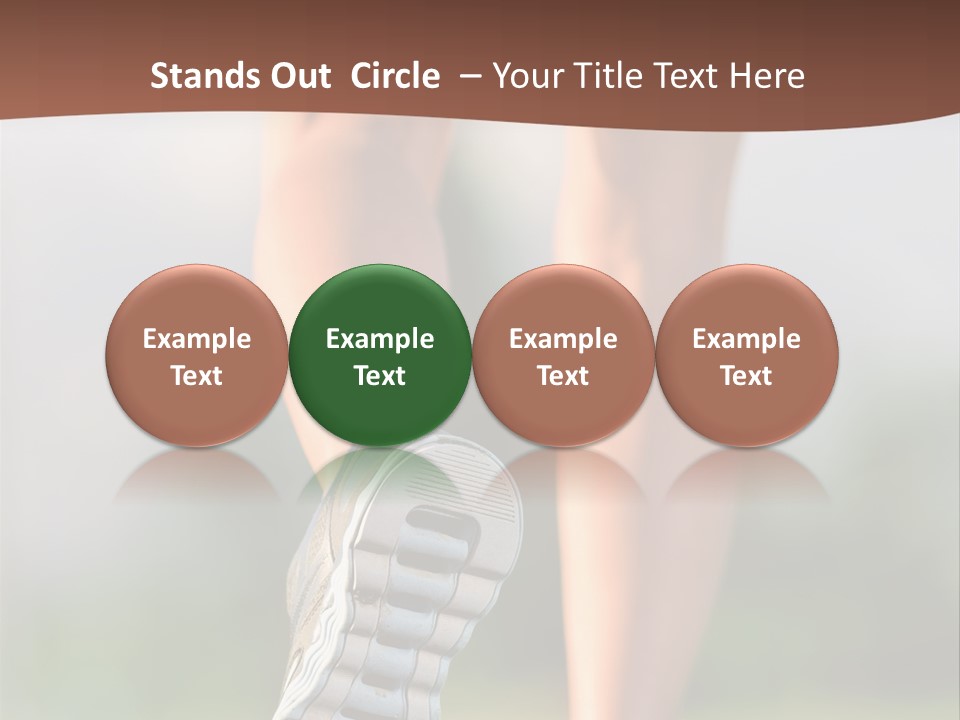 Stands Out Circle – Your Title Text Here

Example Text

Example Text

Example Text

Example Text